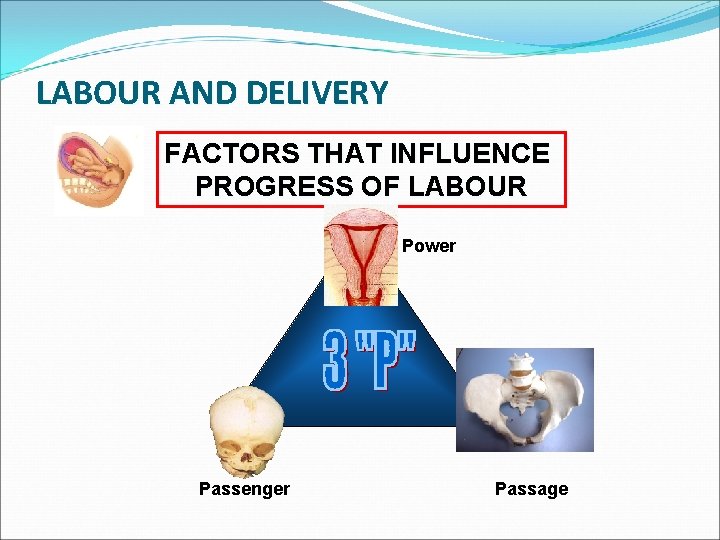 LABOUR AND DELIVERY

FACTORS THAT INFLUENCE PROGRESS OF LABOUR

Power

3 "P"

Passenger

Passage